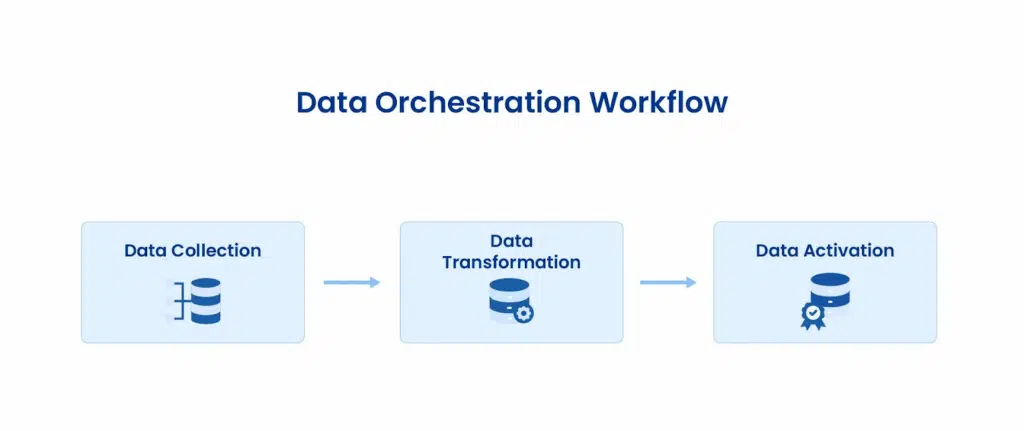 Data Orchestration Workflow

Data Collection

Data Transformation

Data Activation